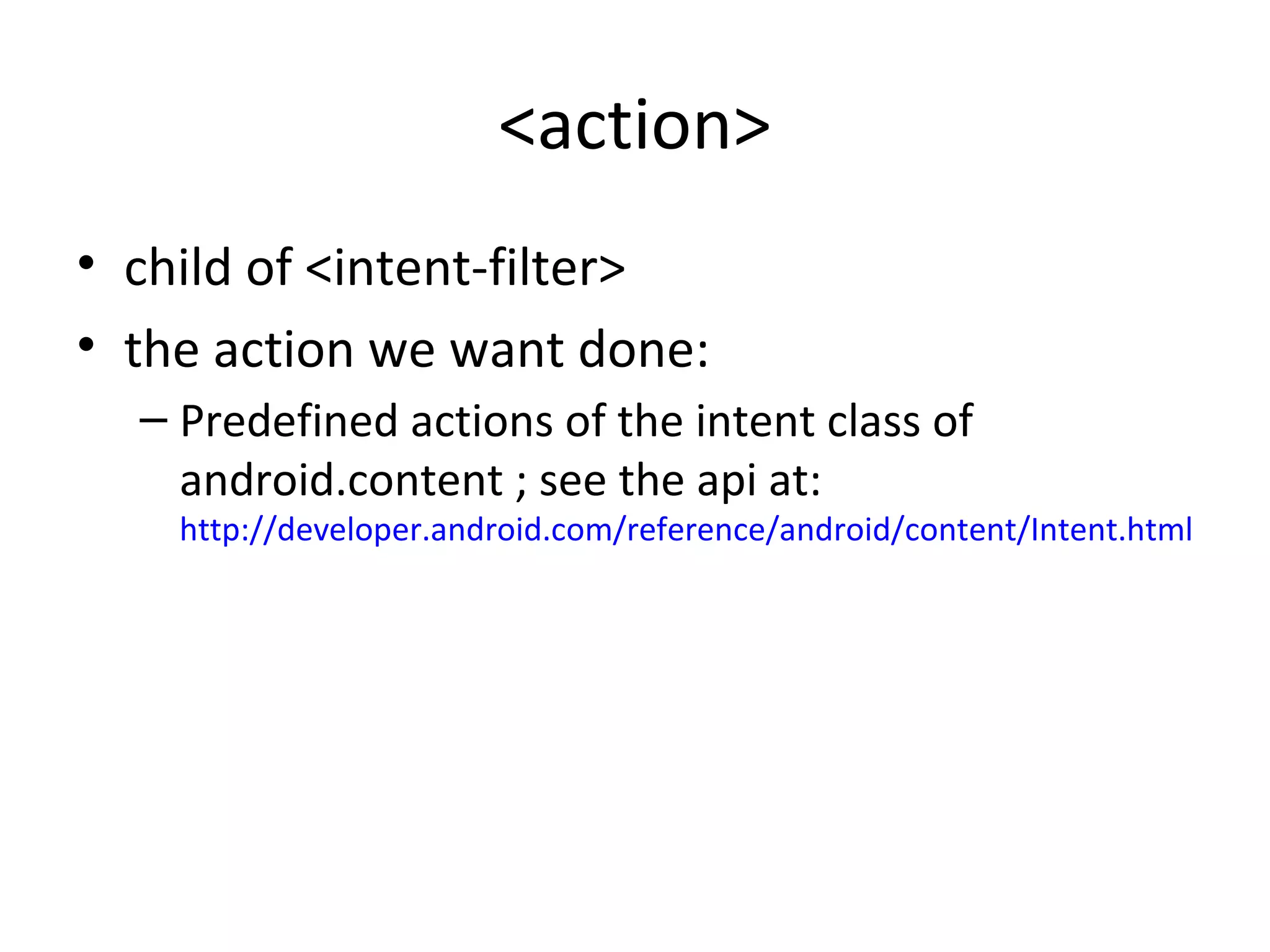 <action>

• child of <intent-filter>
• the action we want done:
– Predefined actions of the intent class of android.content ; see the api at: http://developer.android.com/reference/android/content/Intent.html